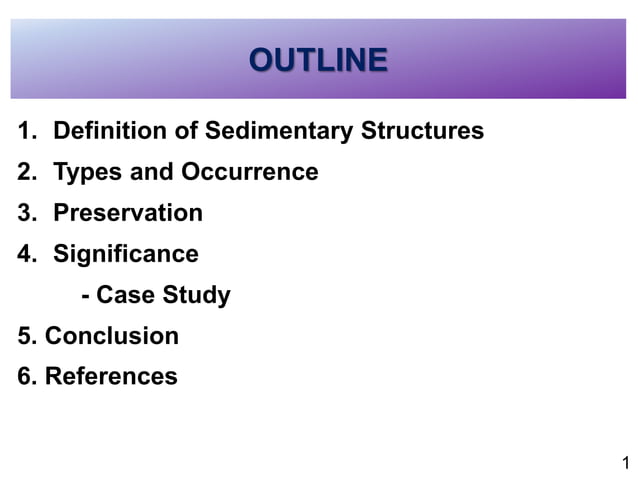 OUTLINE

1. Definition of Sedimentary Structures
2. Types and Occurrence
3. Preservation
4. Significance
- Case Study
5. Conclusion
6. References

1